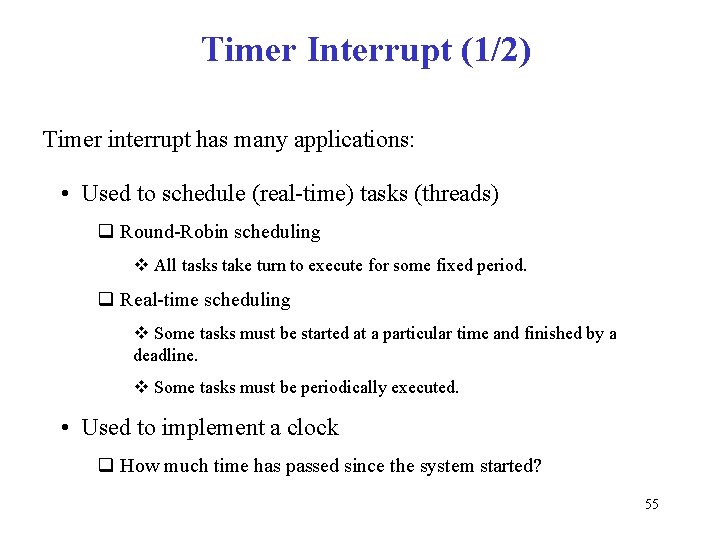 Timer Interrupt (1/2)

Timer interrupt has many applications:

• Used to schedule (real-time) tasks (threads)

❑ Round-Robin scheduling

❖ All tasks take turn to execute for some fixed period.

❑ Real-time scheduling

❖ Some tasks must be started at a particular time and finished by a deadline.

❖ Some tasks must be periodically executed.

• Used to implement a clock

❑ How much time has passed since the system started?

55